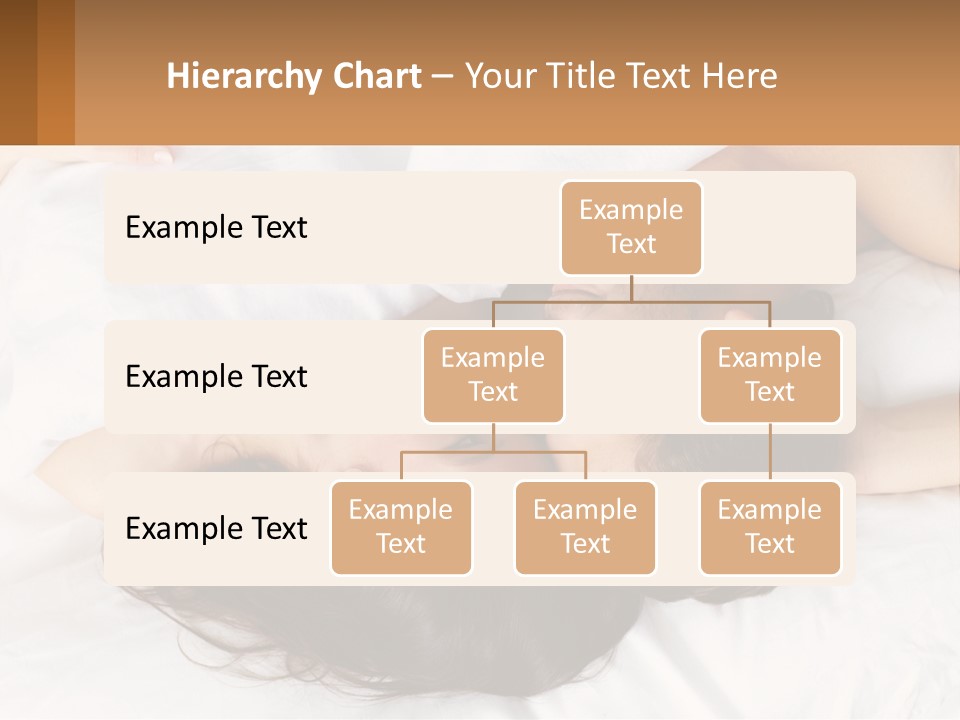 Hierarchy Chart – Your Title Text Here

Example Text

Example Text

Example Text

Example Text

Example Text

Example Text

Example Text

Example Text

Example Text